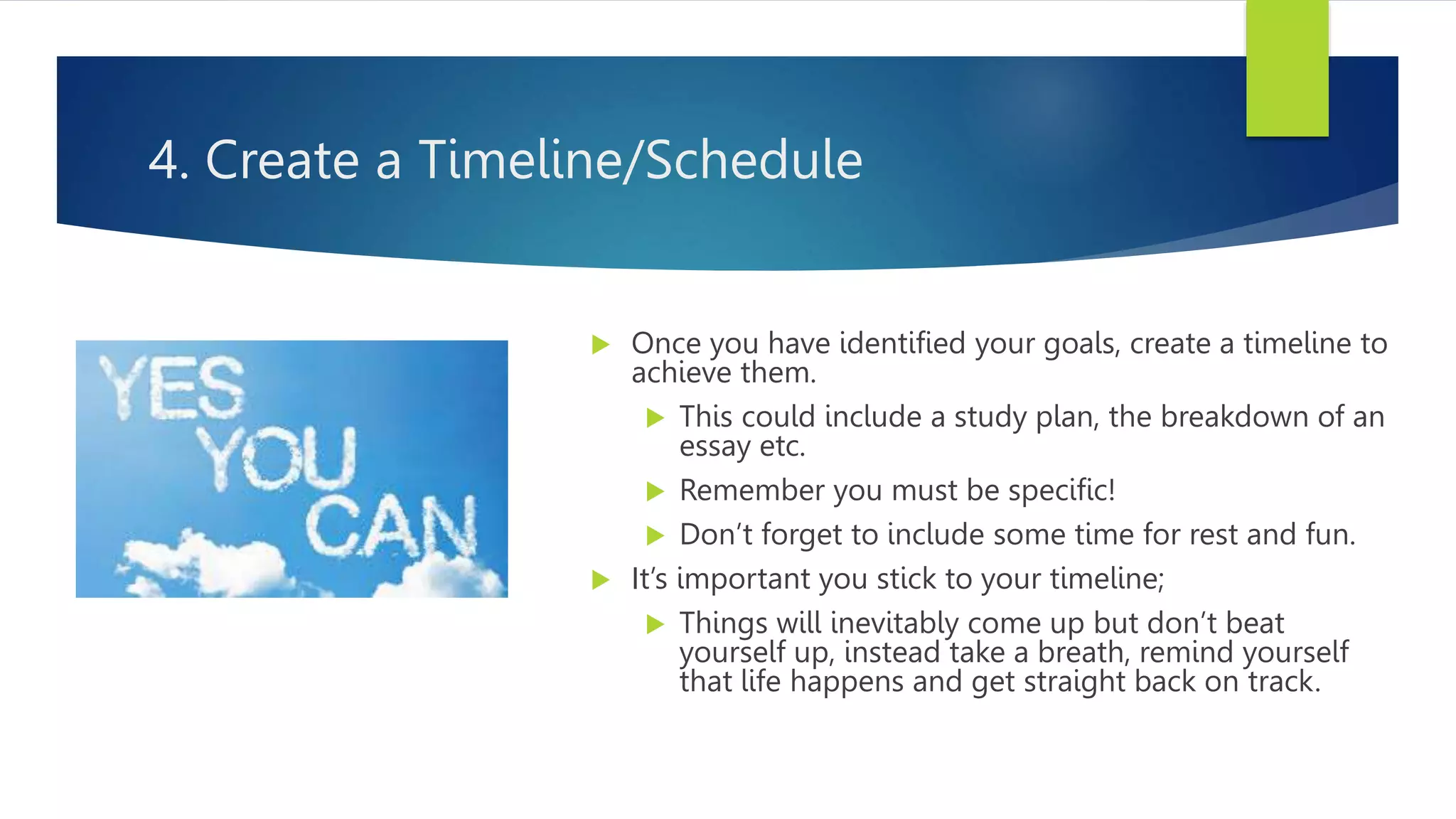 4. Create a Timeline/Schedule

YES
YOU
CAN

▶ Once you have identified your goals, create a timeline to achieve them.

▶ This could include a study plan, the breakdown of an essay etc.

▶ Remember you must be specific!

▶ Don't forget to include some time for rest and fun.

▶ It's important you stick to your timeline;

▶ Things will inevitably come up but don't beat yourself up, instead take a breath, remind yourself that life happens and get straight back on track.